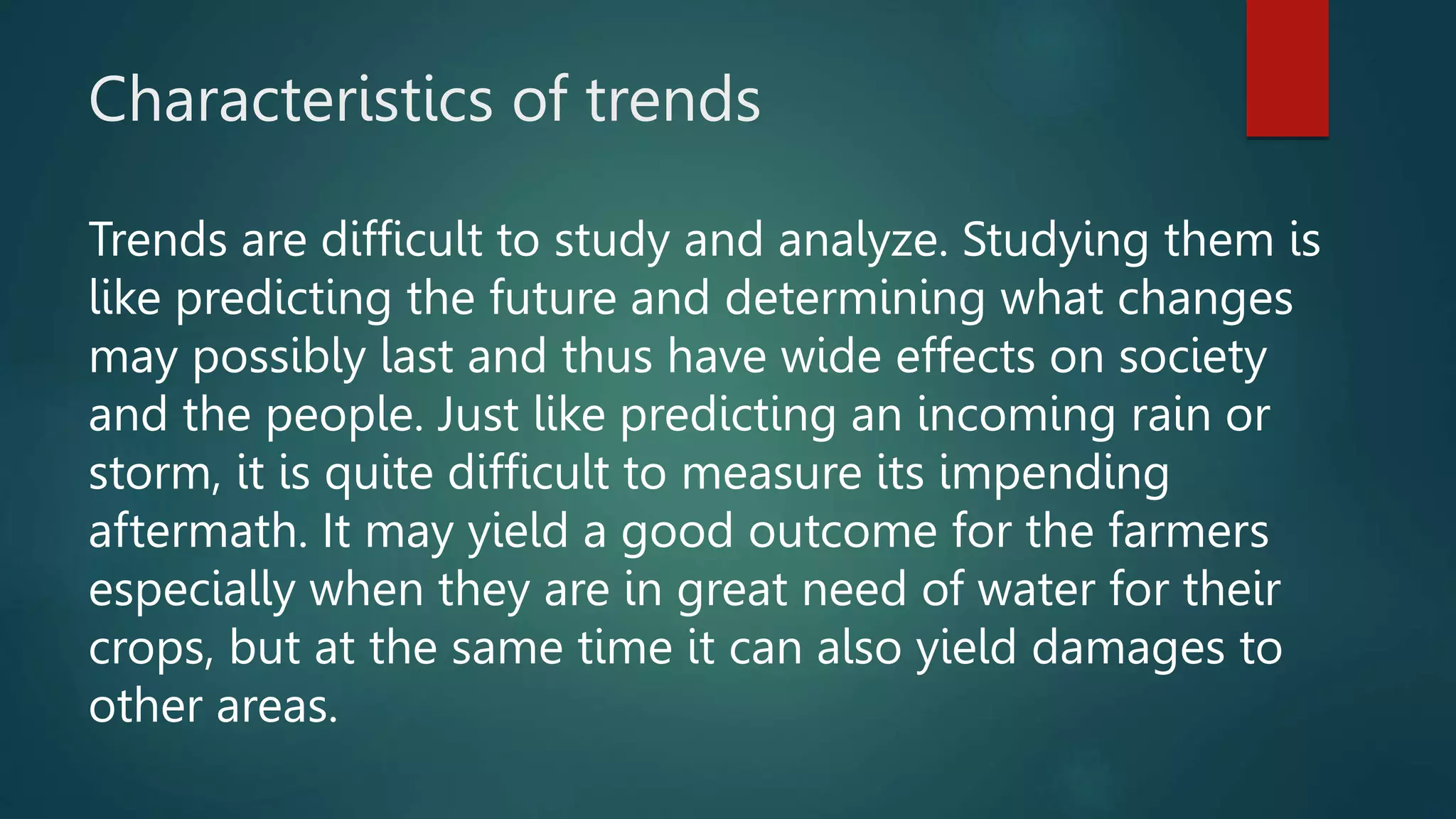 Characteristics of trends

Trends are difficult to study and analyze. Studying them is like predicting the future and determining what changes may possibly last and thus have wide effects on society and the people. Just like predicting an incoming rain or storm, it is quite difficult to measure its impending aftermath. It may yield a good outcome for the farmers especially when they are in great need of water for their crops, but at the same time it can also yield damages to other areas.